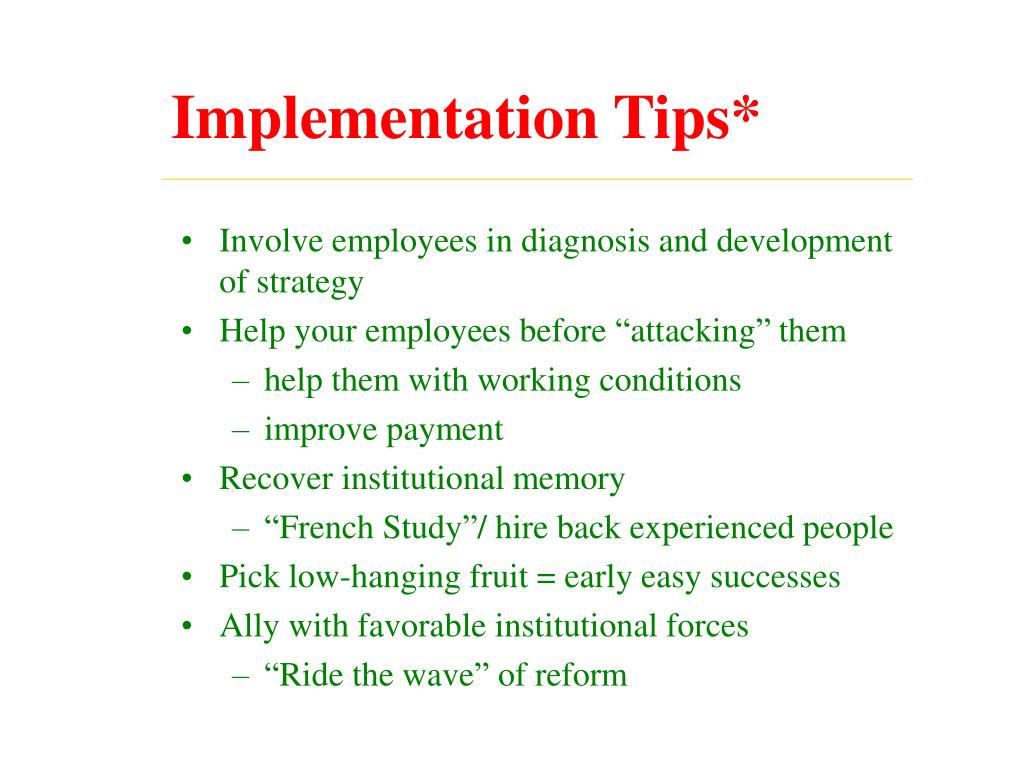 Implementation Tips*

• Involve employees in diagnosis and development of strategy
• Help your employees before “attacking” them
  – help them with working conditions
  – improve payment
• Recover institutional memory
  – “French Study”/ hire back experienced people
• Pick low-hanging fruit = early easy successes
• Ally with favorable institutional forces
  – “Ride the wave” of reform